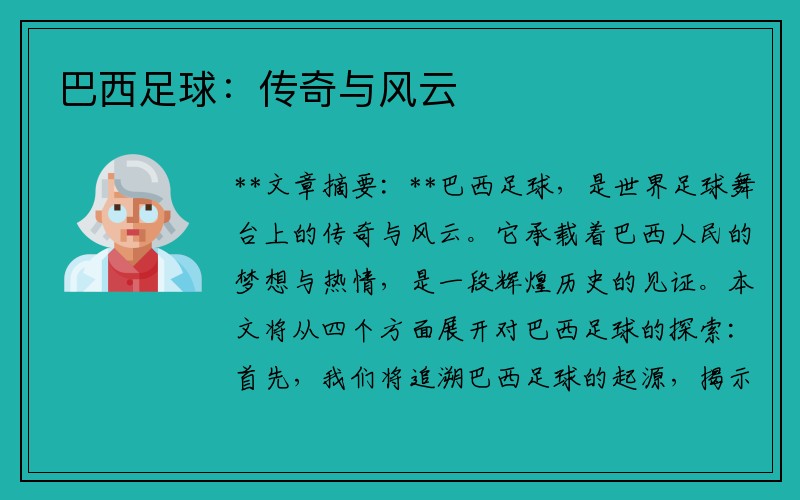 巴西足球：传奇与风云

**文章摘要：**巴西足球，是世界足球舞台上的传奇与风云。它承载着巴西人民的梦想与热情，是一段辉煌历史的见证。本文将从四个方面展开对巴西足球的探索：首先，我们将追溯巴西足球的起源，揭示